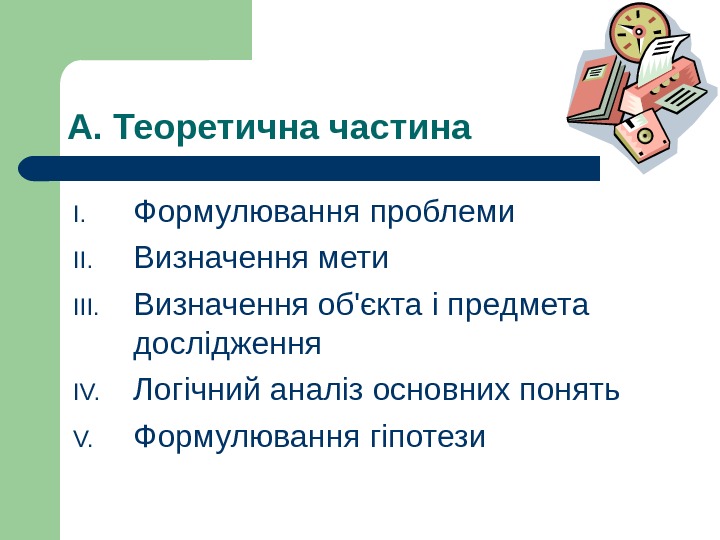 А. Теоретична частина

I. Формулювання проблеми
II. Визначення мети
III. Визначення об'єкта і предмета дослідження
IV. Логічний аналіз основних понять
V. Формулювання гіпотези